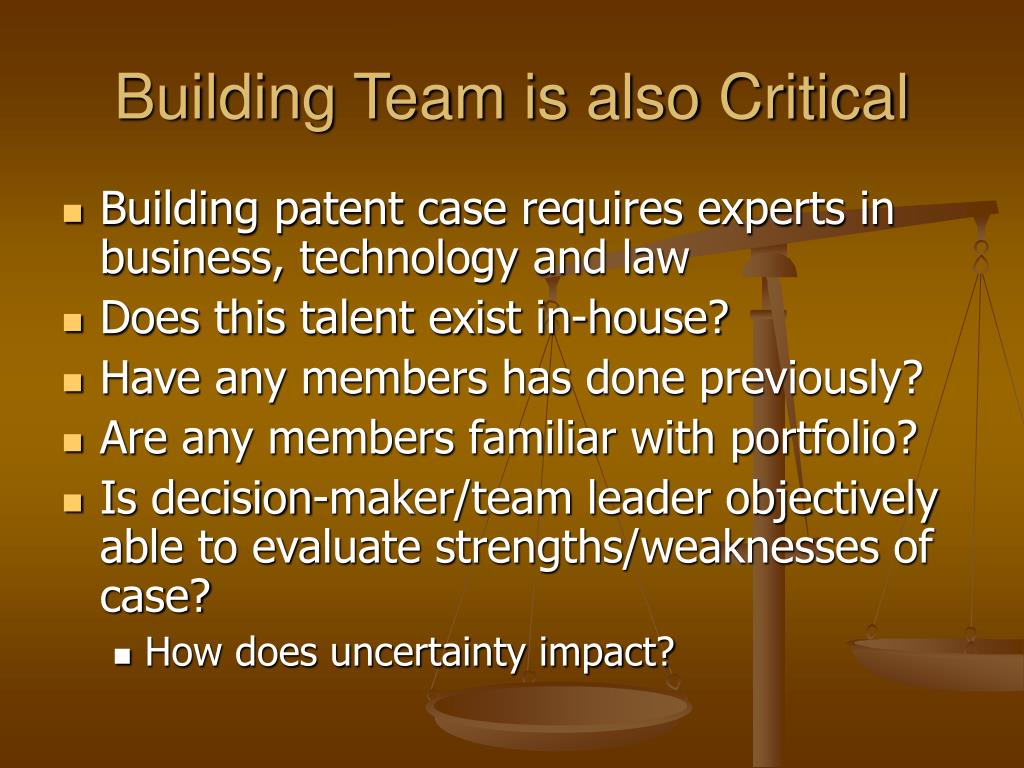 Building Team is also Critical

- Building patent case requires experts in business, technology and law
- Does this talent exist in-house?
- Have any members has done previously?
- Are any members familiar with portfolio?
- Is decision-maker/team leader objectively able to evaluate strengths/weaknesses of case?
  - How does uncertainty impact?